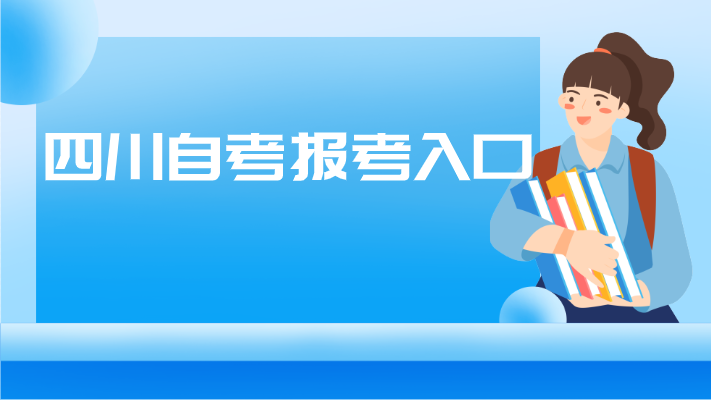 四川自考报考入口